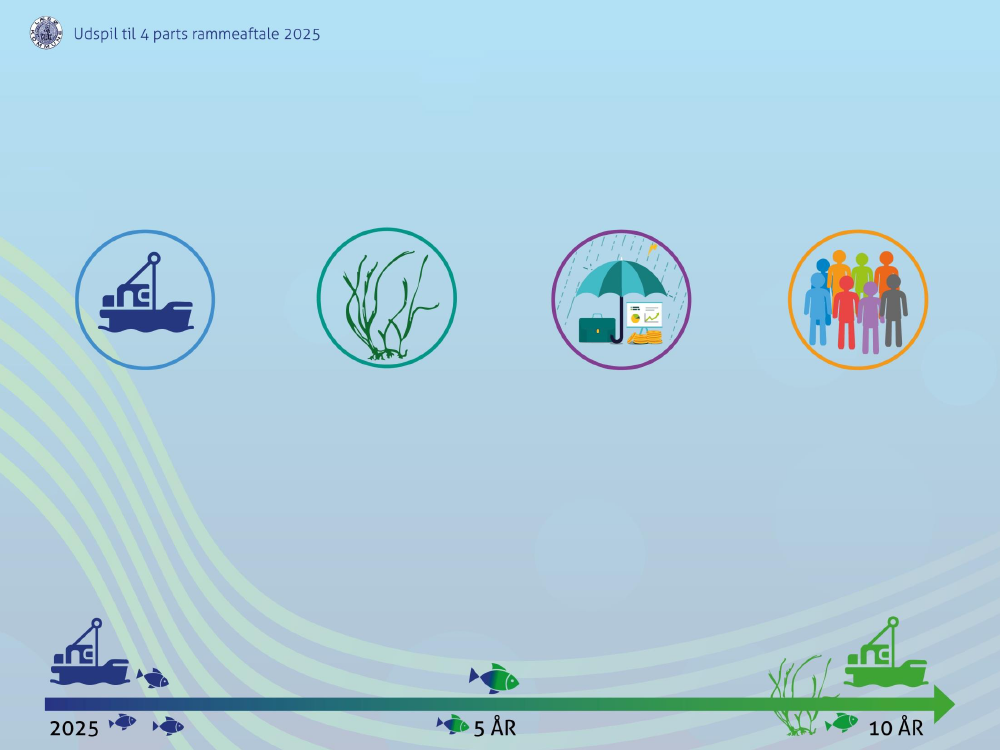 Udspil til 4 parts rammeaftale 2025

2025

5 ÅR

10 ÅR